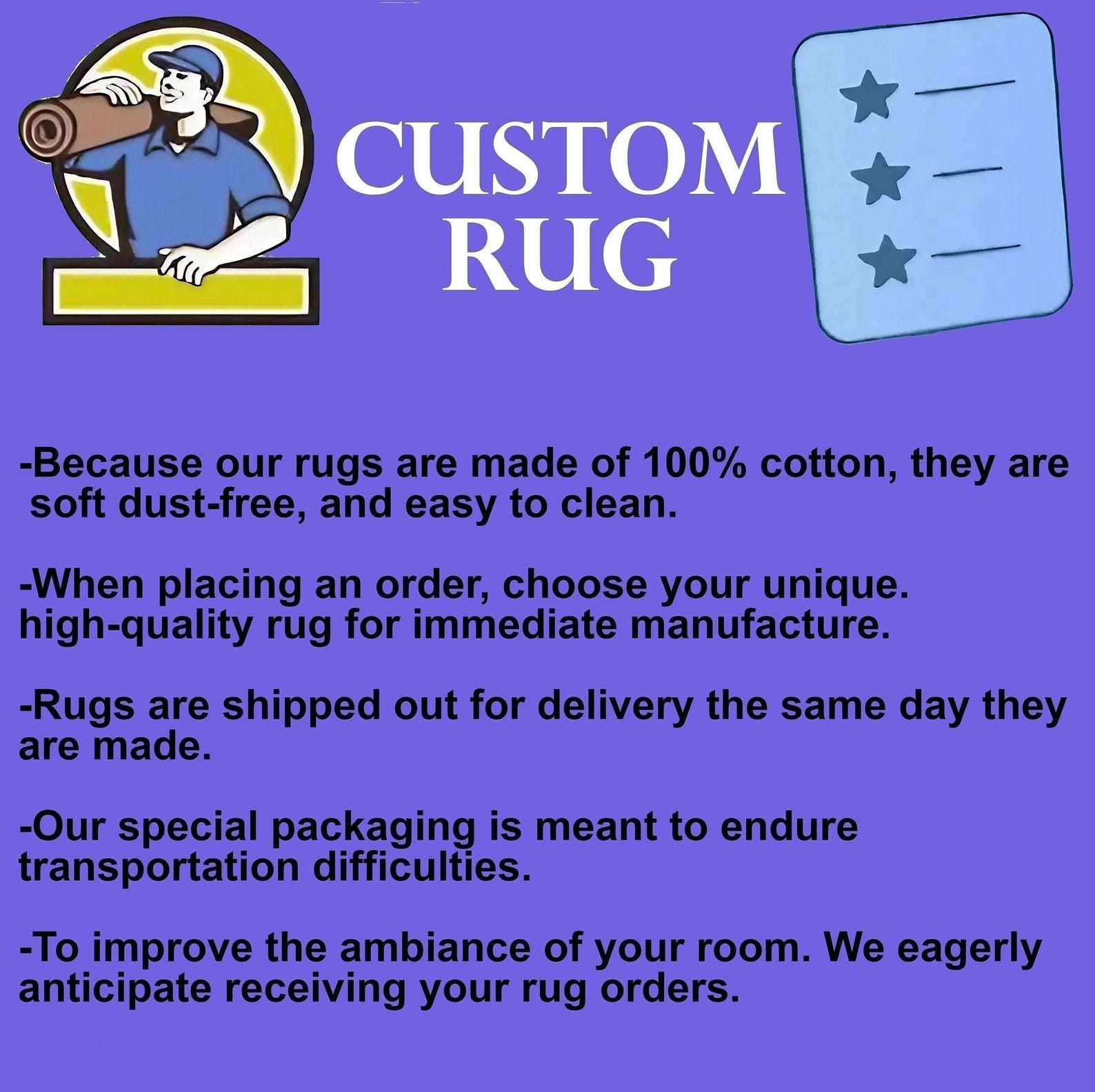 CUSTOM RUG

-Because our rugs are made of 100% cotton, they are soft dust-free, and easy to clean.

-When placing an order, choose your unique. high-quality rug for immediate manufacture.

-Rugs are shipped out for delivery the same day they are made.

-Our special packaging is meant to endure transportation difficulties.

-To improve the ambiance of your room. We eagerly anticipate receiving your rug orders.